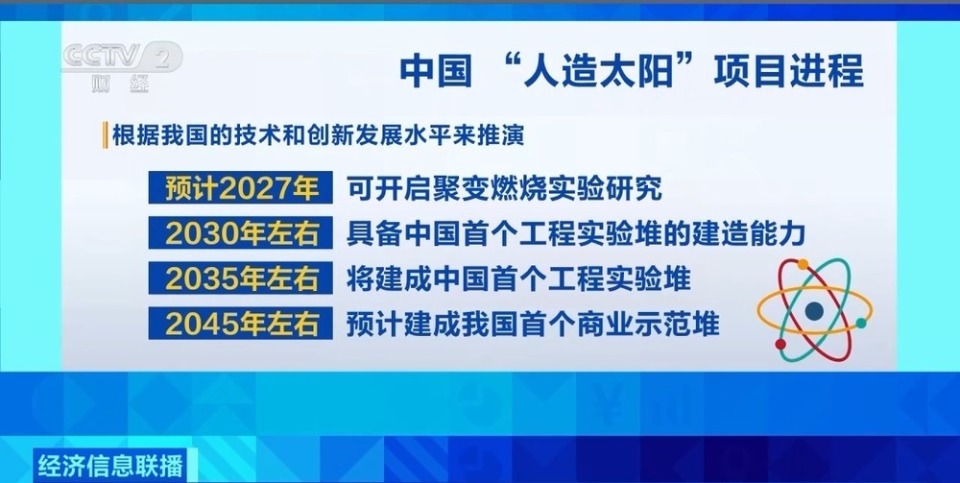 CCTV 2 财经

中国 “人造太阳”项目进程

根据我国的技术和创新发展水平来推演

预计2027年 可开启聚变燃烧实验研究
2030年左右 具备中国首个工程实验堆的建造能力
2035年左右 将建成中国首个工程实验堆
2045年左右 预计建成我国首个商业示范堆

经济信息联播